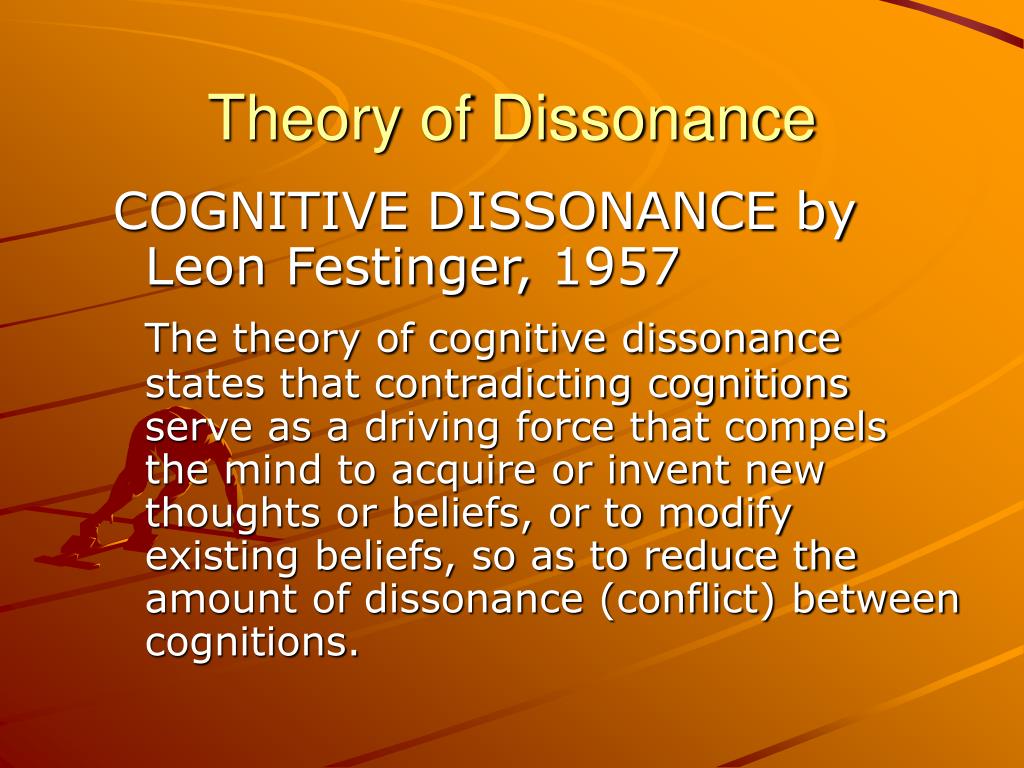 Theory of Dissonance

COGNITIVE DISSONANCE by Leon Festinger, 1957

The theory of cognitive dissonance states that contradicting cognitions serve as a driving force that compels the mind to acquire or invent new thoughts or beliefs, or to modify existing beliefs, so as to reduce the amount of dissonance (conflict) between cognitions.